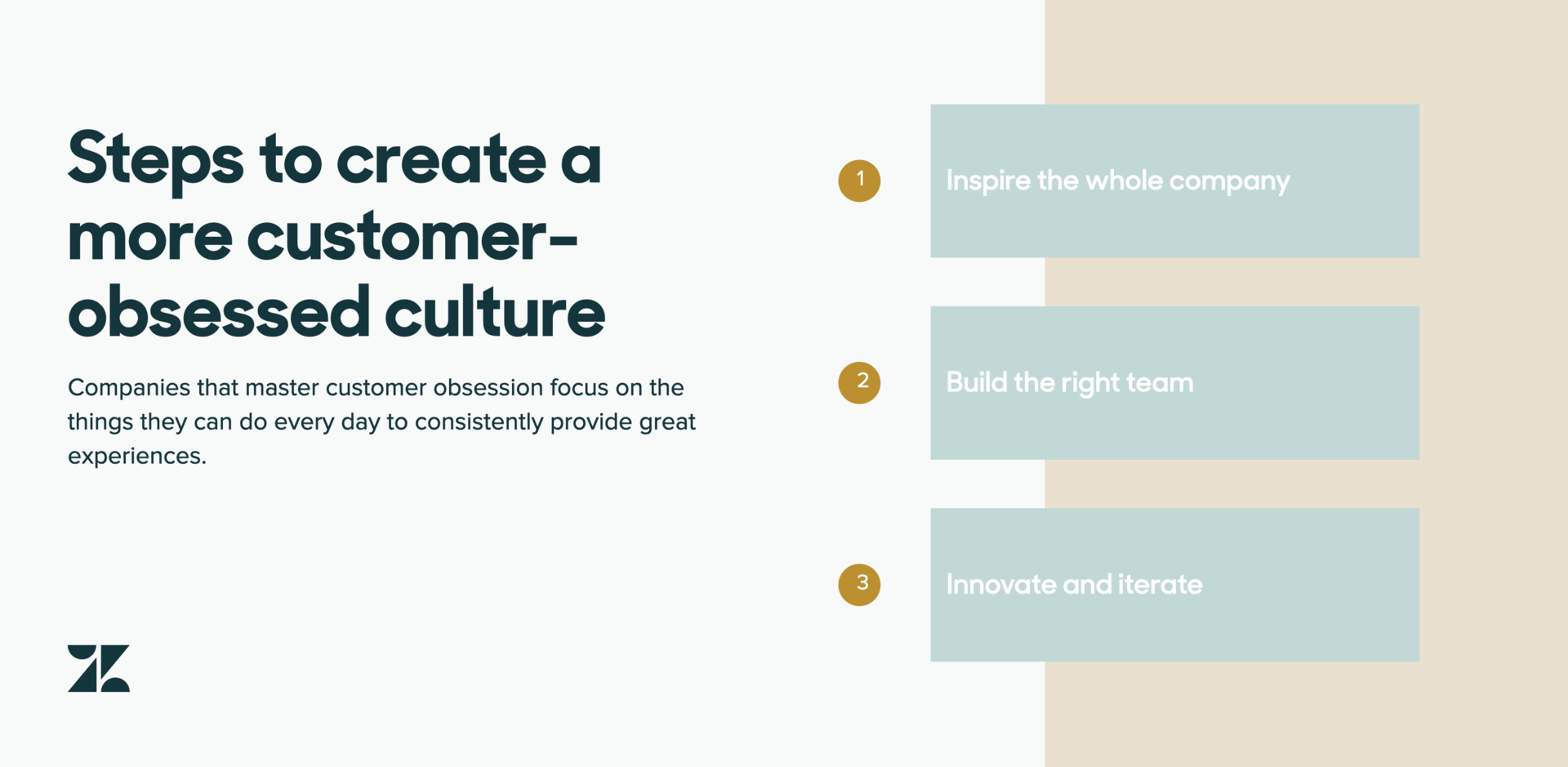 Steps to create a more customer-obsessed culture

Companies that master customer obsession focus on the things they can do every day to consistently provide great experiences.

1
Inspire the whole company

2
Build the right team

3
Innovate and iterate